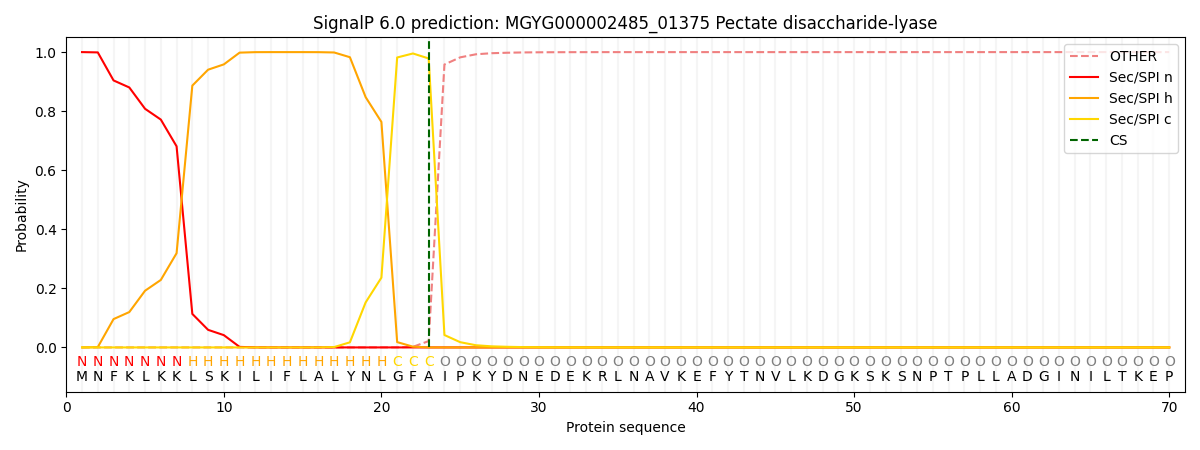 SignalP 6.0 prediction: MGYG000002485_01375 Pectate disaccharide-lyase

OTHER
Sec/SPI n
Sec/SPI h
Sec/SPI c
CS

Probability

1.0
0.8
0.6
0.4
0.2
0.0

N N N N N N N H H H H H H H H H H H H H C C C O O O O O O O O O O O O O O O O O O O O O O O O O O O O O O O O O O O O O O O O O O O O O O O
M N F K L K K L S K I L I F L A L Y N L G F A I P K Y D N E D E K R L N A V K E F Y T N V L K D G K S K S N P T P L L A D G I N I L T K E P

0 10 20 30 40 50 60 70
Protein sequence